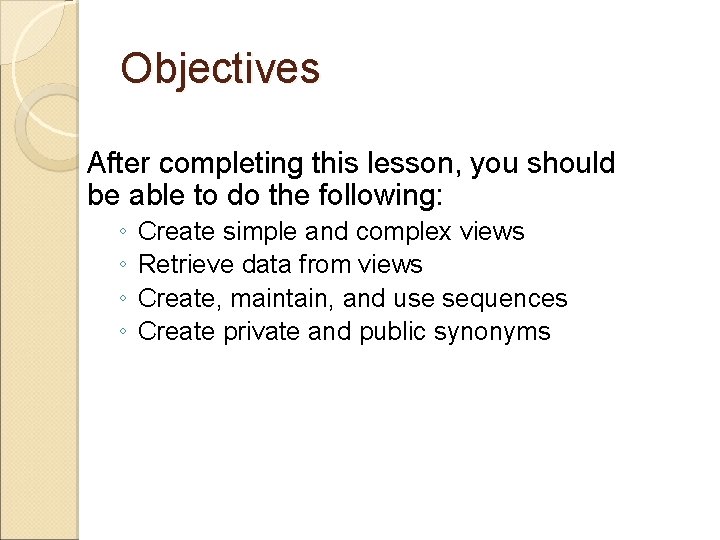 Objectives

After completing this lesson, you should be able to do the following:

◦ Create simple and complex views
◦ Retrieve data from views
◦ Create, maintain, and use sequences
◦ Create private and public synonyms